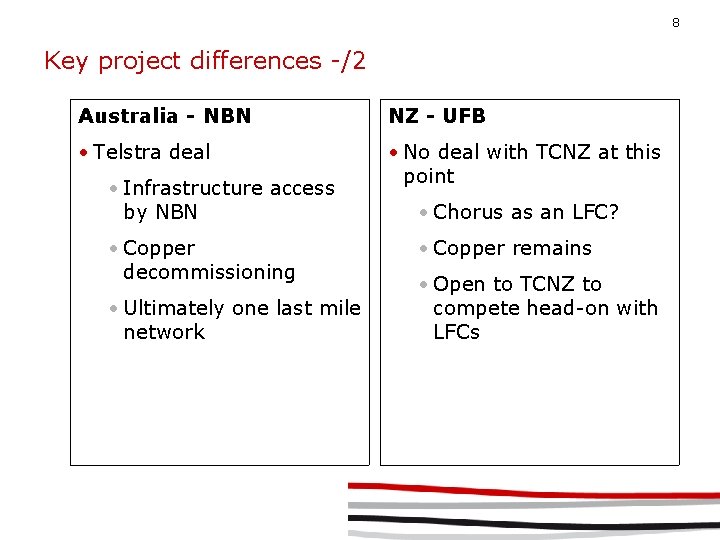 8

Key project differences -/2

Australia - NBN

• Telstra deal

• Infrastructure access by NBN

• Copper decommissioning

• Ultimately one last mile network

NZ - UFB

• No deal with TCNZ at this point

• Chorus as an LFC?

• Copper remains

• Open to TCNZ to compete head-on with LFCs